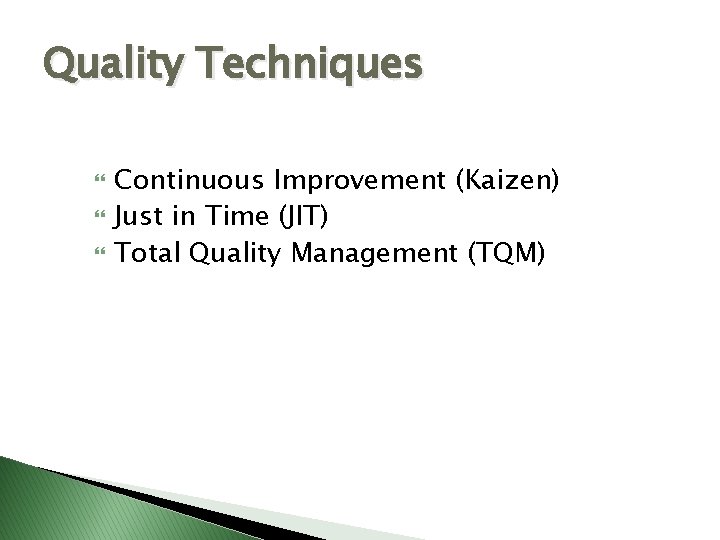 Quality Techniques

Continuous Improvement (Kaizen)
Just in Time (JIT)
Total Quality Management (TQM)